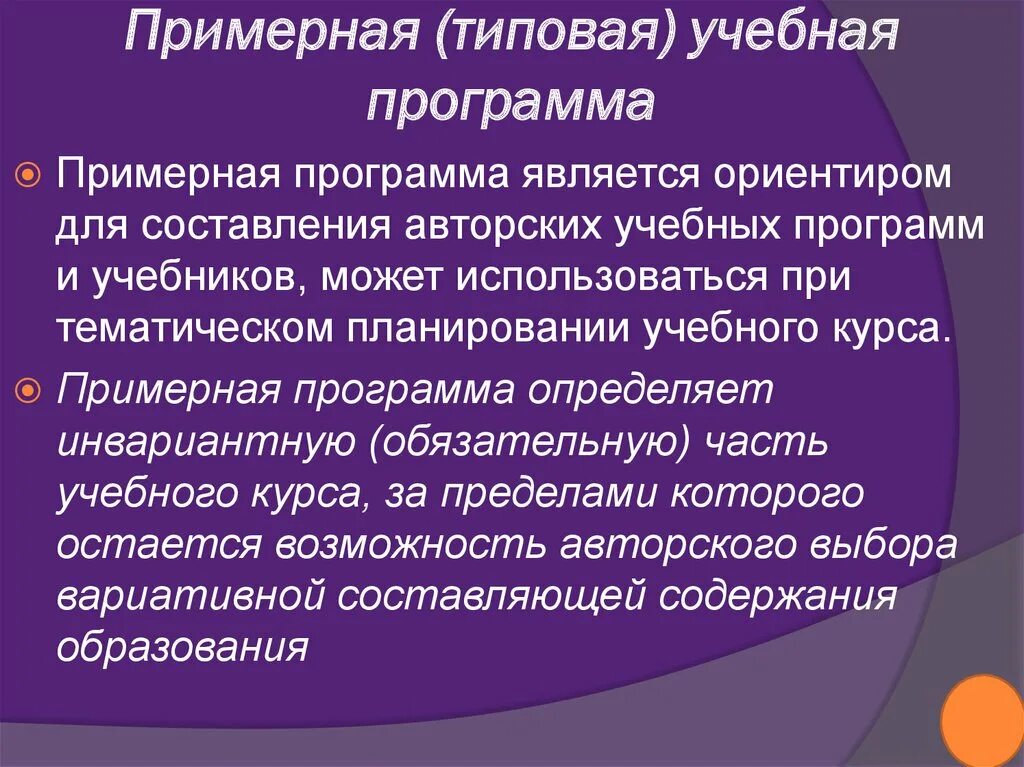 Примерная (типовая) учебная программа

Примерная программа является ориентиром для составления авторских учебных программ и учебников, может использоваться при тематическом планировании учебного курса.

Примерная программа определяет инвариантную (обязательную) часть учебного курса, за пределами которого остается возможность авторского выбора вариативной составляющей содержания образования